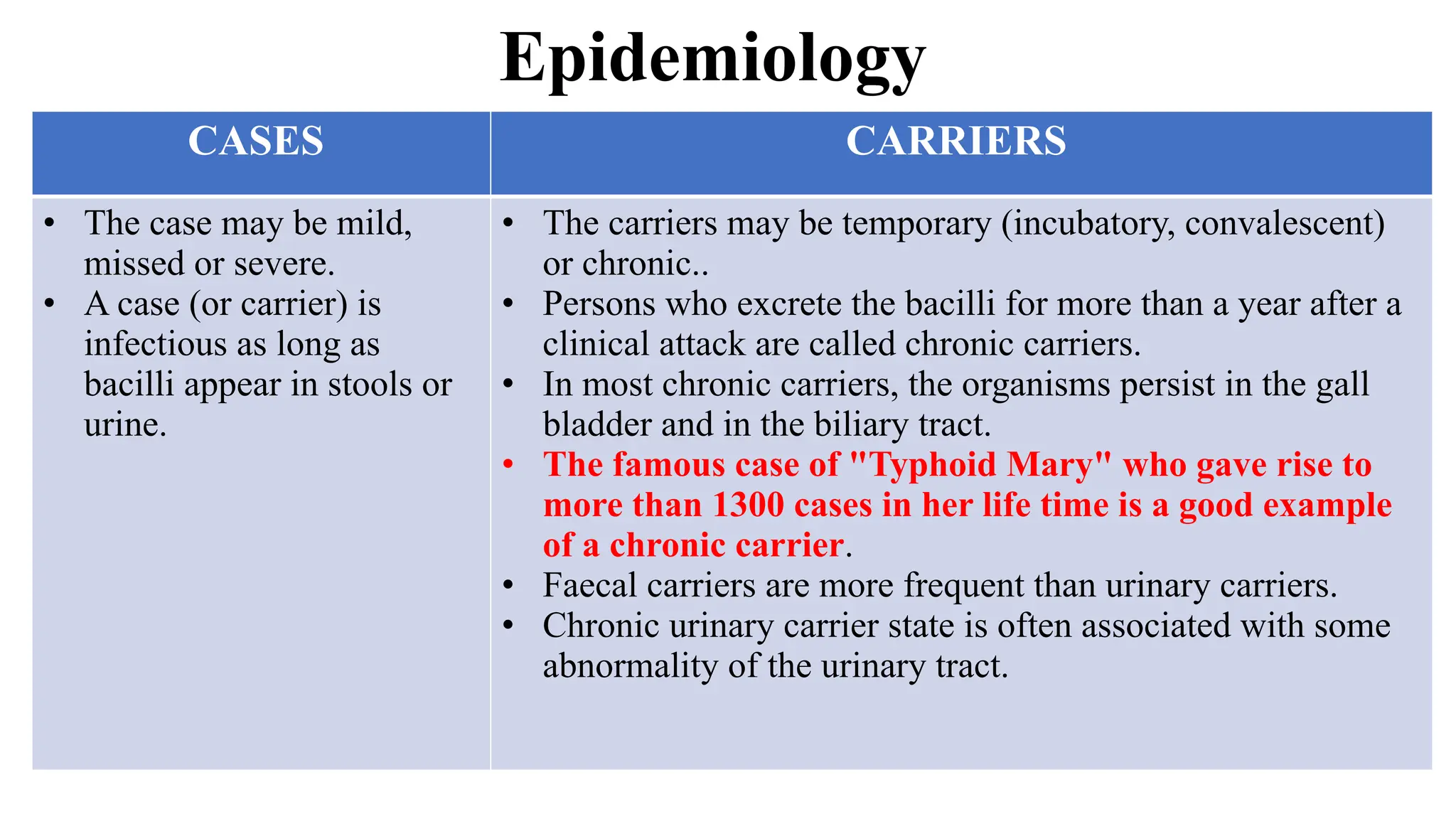 Epidemiology

| CASES | CARRIERS |
|---|---|
| • The case may be mild, missed or severe. • A case (or carrier) is infectious as long as bacilli appear in stools or urine. | • The carriers may be temporary (incubatory, convalescent) or chronic.. • Persons who excrete the bacilli for more than a year after a clinical attack are called chronic carriers. • In most chronic carriers, the organisms persist in the gall bladder and in the biliary tract. • The famous case of "Typhoid Mary" who gave rise to more than 1300 cases in her life time is a good example of a chronic carrier. • Faecal carriers are more frequent than urinary carriers. • Chronic urinary carrier state is often associated with some abnormality of the urinary tract. |